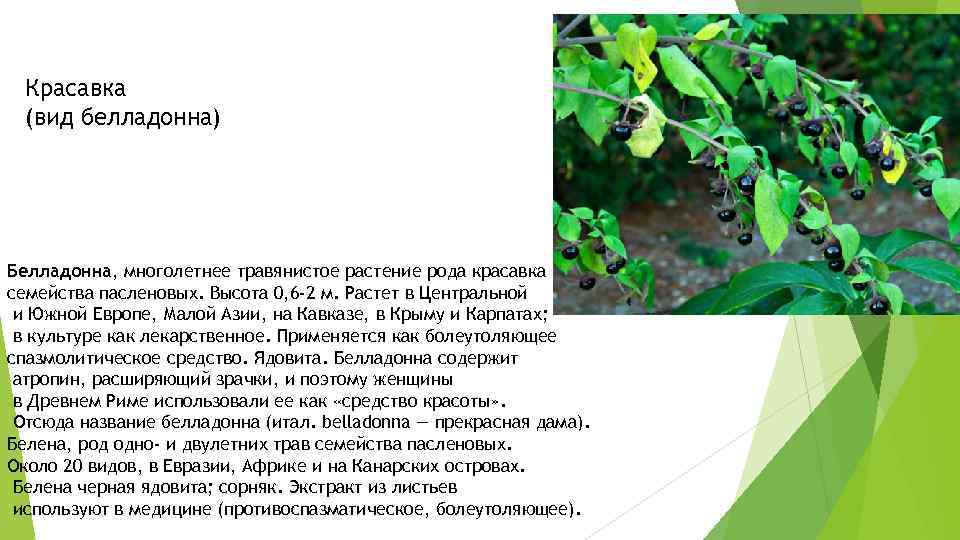 Красавка
(вид белладонна)

Белладонна, многолетнее травянистое растение рода красавка семейства пасленовых. Высота 0,6-2 м. Растет в Центральной и Южной Европе, Малой Азии, на Кавказе, в Крыму и Карпатах; в культуре как лекарственное. Применяется как болеутоляющее спазмолитическое средство. Ядовита. Белладонна содержит атропин, расширяющий зрачки, и поэтому женщины в Древнем Риме использовали ее как «средство красоты». Отсюда название белладонна (итал. belladonna — прекрасная дама). Белена, род одно- и двулетних трав семейства пасленовых. Около 20 видов, в Евразии, Африке и на Канарских островах. Белена черная ядовита; сорняк. Экстракт из листьев используют в медицине (противоспазматическое, болеутоляющее).